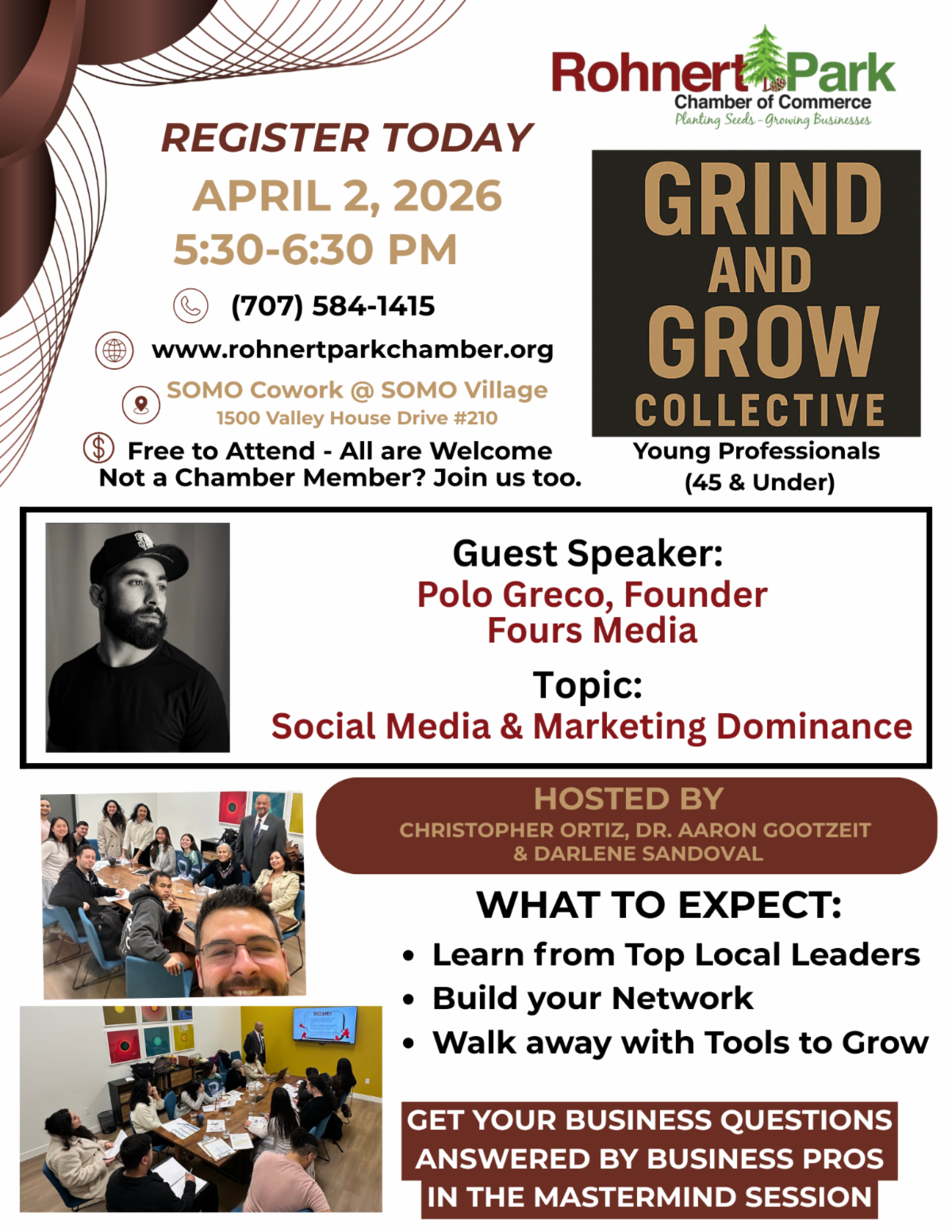 Rohnert Park
Chamber of Commerce
Planting Seeds - Growing Businesses

REGISTER TODAY
APRIL 2, 2026
5:30-6:30 PM

(707) 584-1415

www.rohnertparkchamber.org

SOMO Cowork @ SOMO Village
1500 Valley House Drive #210

Free to Attend - All are Welcome
Not a Chamber Member? Join us too.

GRIND AND GROW COLLECTIVE

Young Professionals (45 & Under)

Guest Speaker:
Polo Greco, Founder
Fours Media

Topic:
Social Media & Marketing Dominance

HOSTED BY
CHRISTOPHER ORTIZ, DR. AARON GOOTZEIT & DARLENE SANDOVAL

WHAT TO EXPECT:
• Learn from Top Local Leaders
• Build your Network
• Walk away with Tools to Grow

GET YOUR BUSINESS QUESTIONS ANSWERED BY BUSINESS PROS IN THE MASTERMIND SESSION